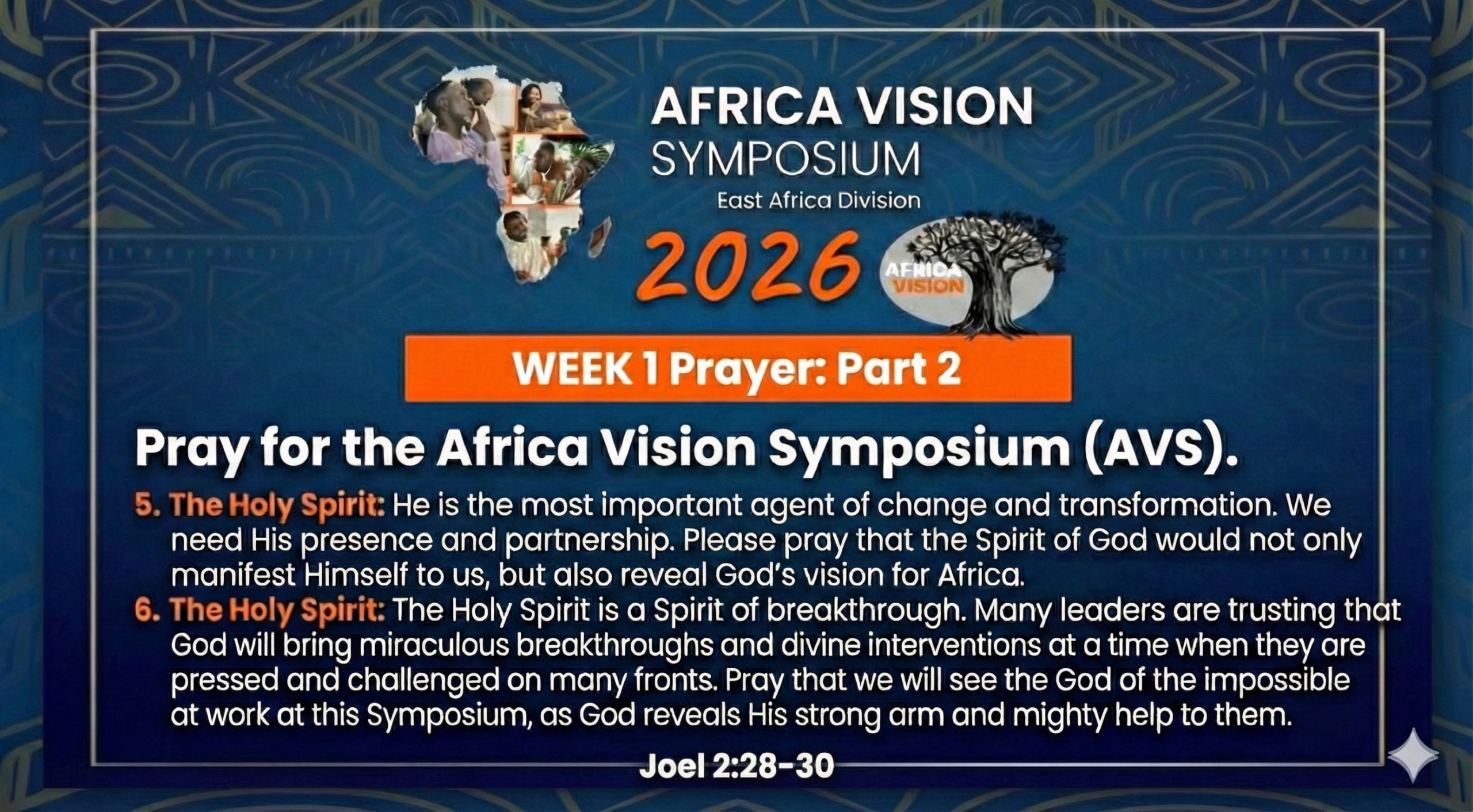 AFRICA VISION
SYMPOSIUM
East Africa Division

2026

AFRICA VISION

WEEK 1 Prayer: Part 2

Pray for the Africa Vision Symposium (AVS).

5. The Holy Spirit: He is the most important agent of change and transformation. We need His presence and partnership. Please pray that the Spirit of God would not only manifest Himself to us, but also reveal God's vision for Africa.

6. The Holy Spirit: The Holy Spirit is a Spirit of breakthrough. Many leaders are trusting that God will bring miraculous breakthroughs and divine interventions at a time when they are pressed and challenged on many fronts. Pray that we will see the God of the impossible at work at this Symposium, as God reveals His strong arm and mighty help to them.

Joel 2:28-30